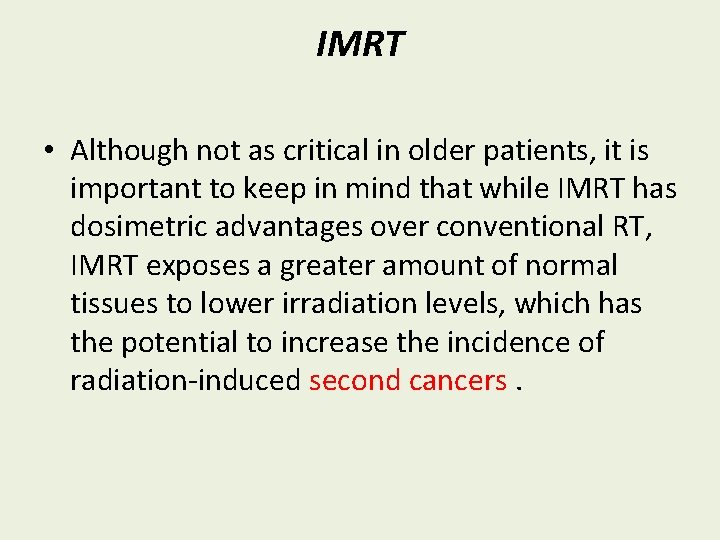 IMRT

• Although not as critical in older patients, it is important to keep in mind that while IMRT has dosimetric advantages over conventional RT, IMRT exposes a greater amount of normal tissues to lower irradiation levels, which has the potential to increase the incidence of radiation-induced second cancers .